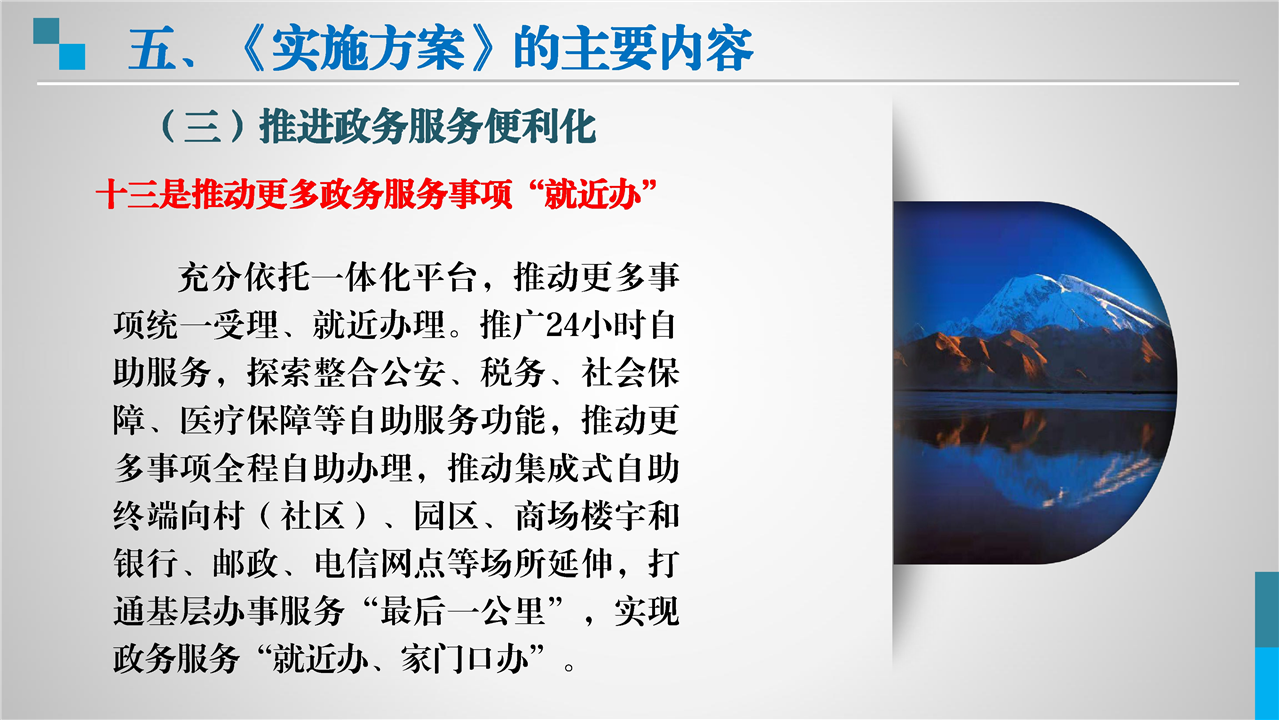 五、《实施方案》的主要内容

（三）推进政务服务便利化

十三是推动更多政务服务事项“就近办”

充分依托一体化平台，推动更多事项统一受理、就近办理。推广24小时自助服务，探索整合公安、税务、社会保障、医疗保障等自助服务功能，推动更多事项全程自助办理，推动集成式自助终端向村（社区）、园区、商场楼宇和银行、邮政、电信网点等场所延伸，打通基层办事服务“最后一公里”，实现政务服务“就近办、家门口办”。